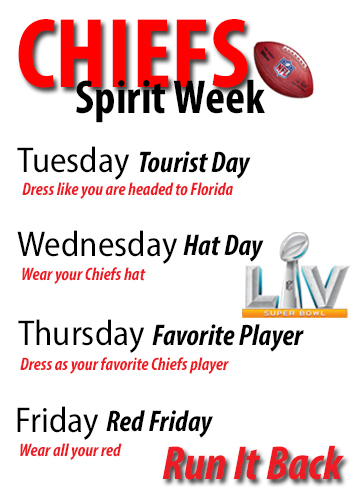 CHIEFS
Spirit Week

NFL

Tuesday Tourist Day
Dress like you are headed to Florida

Wednesday Hat Day
Wear your Chiefs hat

LIV
SUPER BOWL

Thursday Favorite Player
Dress as your favorite Chiefs player

Friday Red Friday
Wear all your red

Run It Back